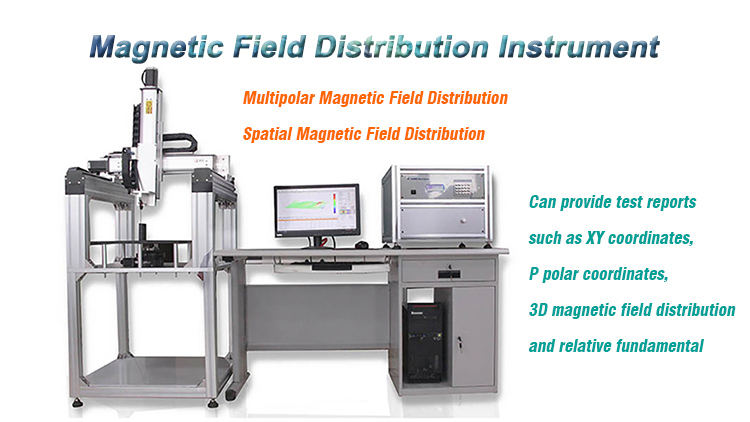 Magnetic Field Distribution Instrument

Multipolar Magnetic Field Distribution

Spatial Magnetic Field Distribution

Can provide test reports such as XY coordinates, P polar coordinates, 3D magnetic field distribution and relative fundamental